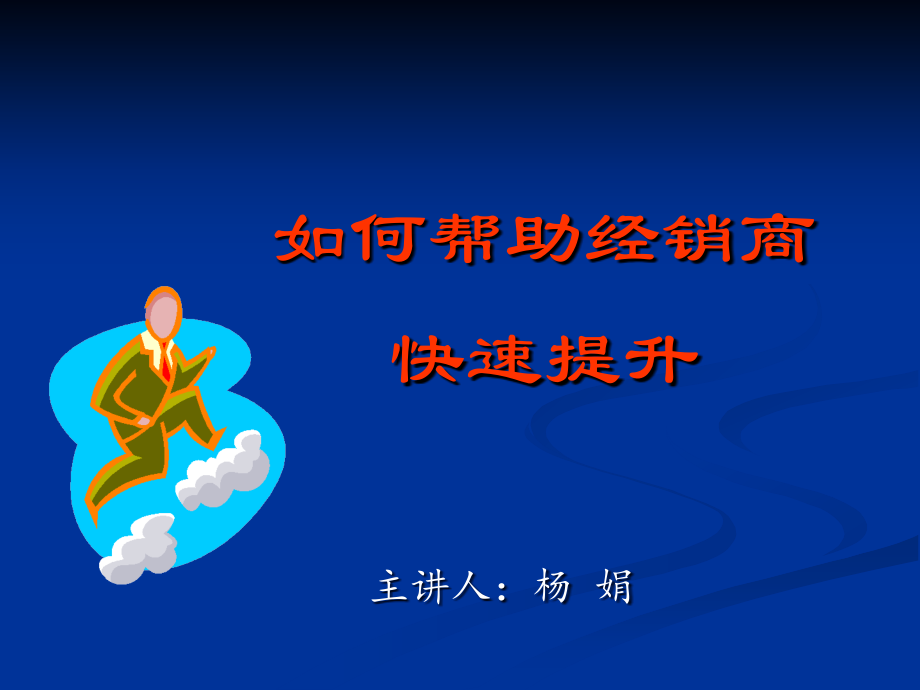 如何帮助经销商

快速提升

主讲人：杨 娟